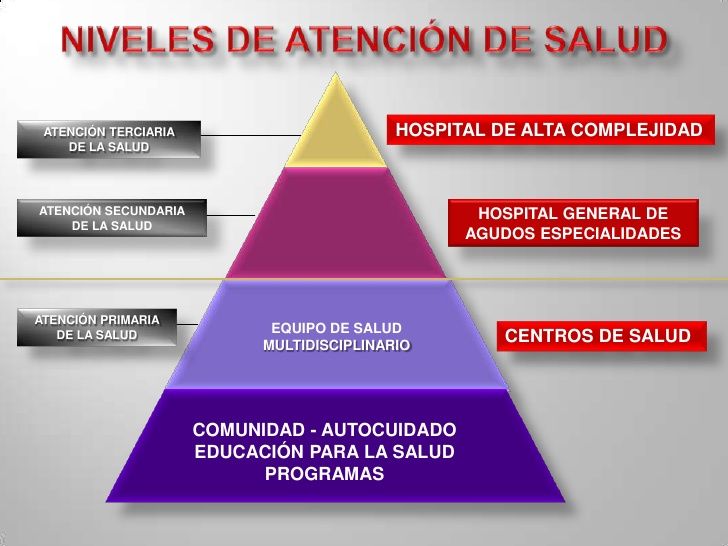 NIVELES DE ATENCIÓN DE SALUD

ATENCIÓN TERCIARIA DE LA SALUD

HOSPITAL DE ALTA COMPLEJIDAD

ATENCIÓN SECUNDARIA DE LA SALUD

HOSPITAL GENERAL DE AGUDOS ESPECIALIDADES

ATENCIÓN PRIMARIA DE LA SALUD

EQUIPO DE SALUD MULTIDISCIPLINARIO

CENTROS DE SALUD

COMUNIDAD - AUTOCUIDADO
EDUCACIÓN PARA LA SALUD
PROGRAMAS